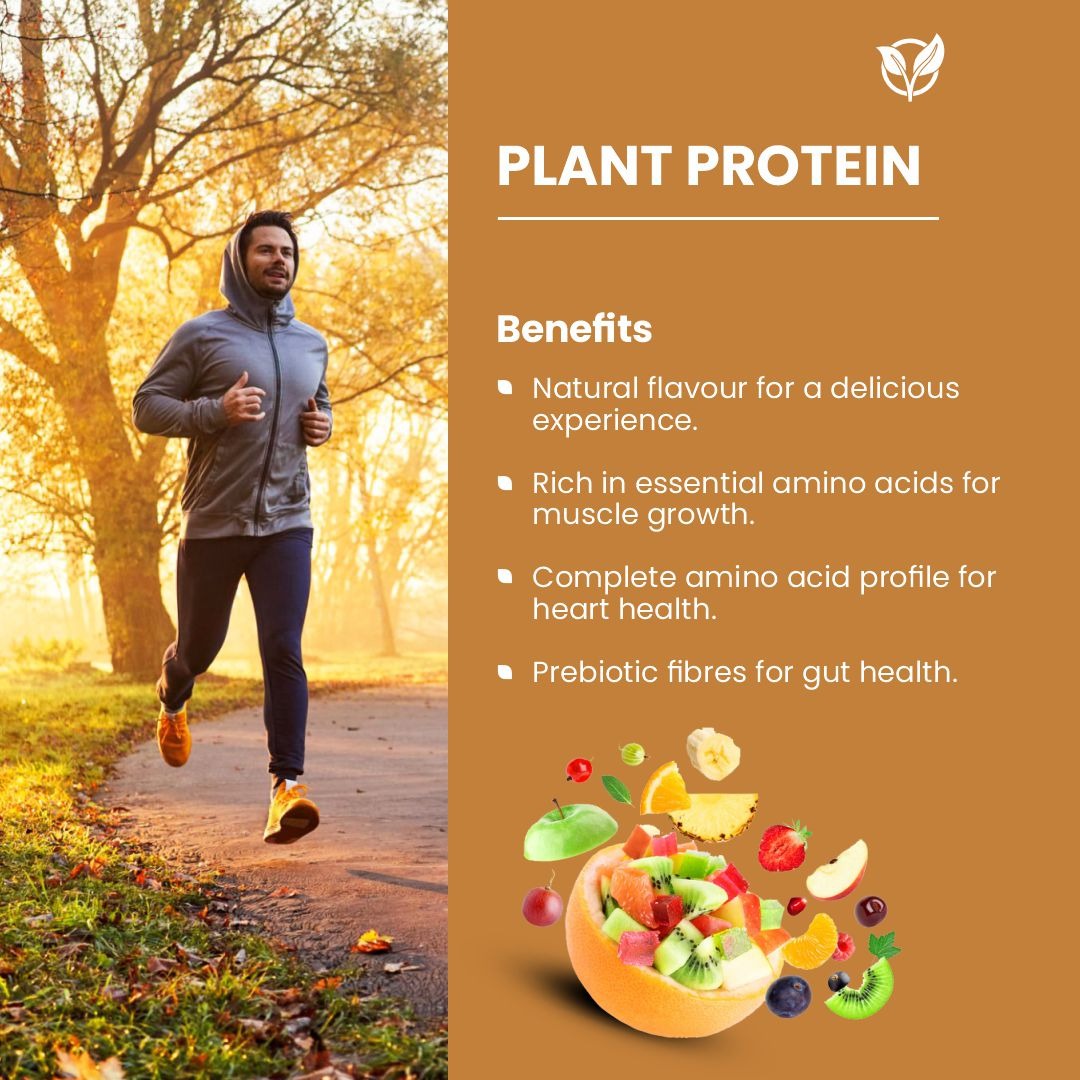 PLANT PROTEIN

Benefits

Natural flavour for a delicious experience.

Rich in essential amino acids for muscle growth.

Complete amino acid profile for heart health.

Prebiotic fibres for gut health.